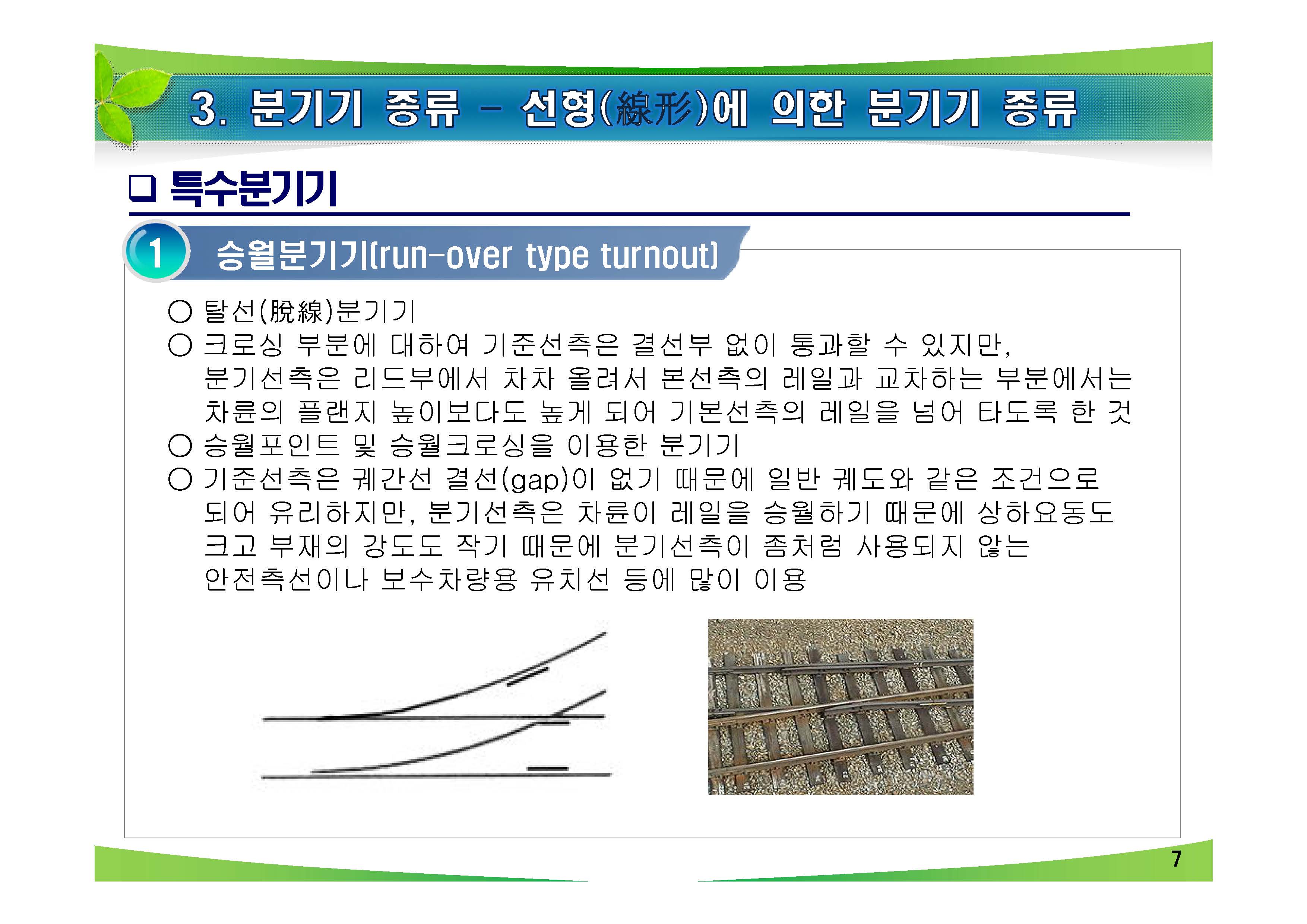 3. 분기기 종류 – 선형(線形)에 의한 분기기 종류

❑ 특수분기기

1 승월분기기(run-over type turnout)

○ 탈선(脫線)분기기
○ 크로싱 부분에 대하여 기준선측은 결선부 없이 통과할 수 있지만, 분기선측은 리드부에서 차차 올려서 본선측의 레일과 교차하는 부분에서는 차륜의 플랜지 높이보다도 높게 되어 기본선측의 레일을 넘어 타도록 한 것
○ 승월포인트 및 승월크로싱을 이용한 분기기
○ 기준선측은 궤간선 결선(gap)이 없기 때문에 일반 궤도와 같은 조건으로 되어 유리하지만, 분기선측은 차륜이 레일을 승월하기 때문에 상하요동도 크고 부재의 강도도 작기 때문에 분기선측이 좀처럼 사용되지 않는 안전측선이나 보수차량용 유치선 등에 많이 이용

7